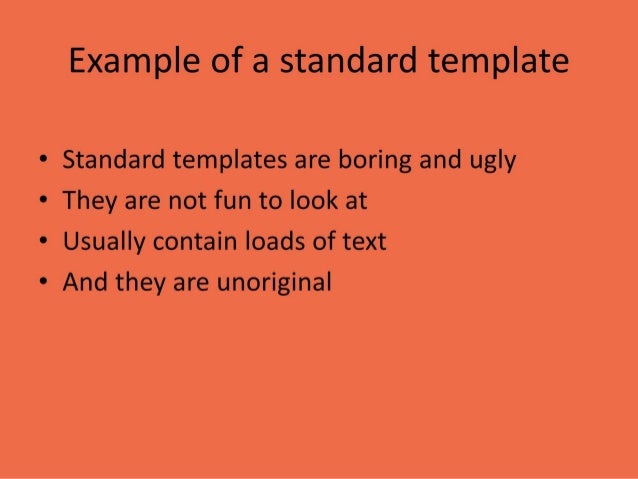 Example of a standard template

• Standard templates are boring and ugly
• They are not fun to look at
• Usually contain loads of text
• And they are unoriginal